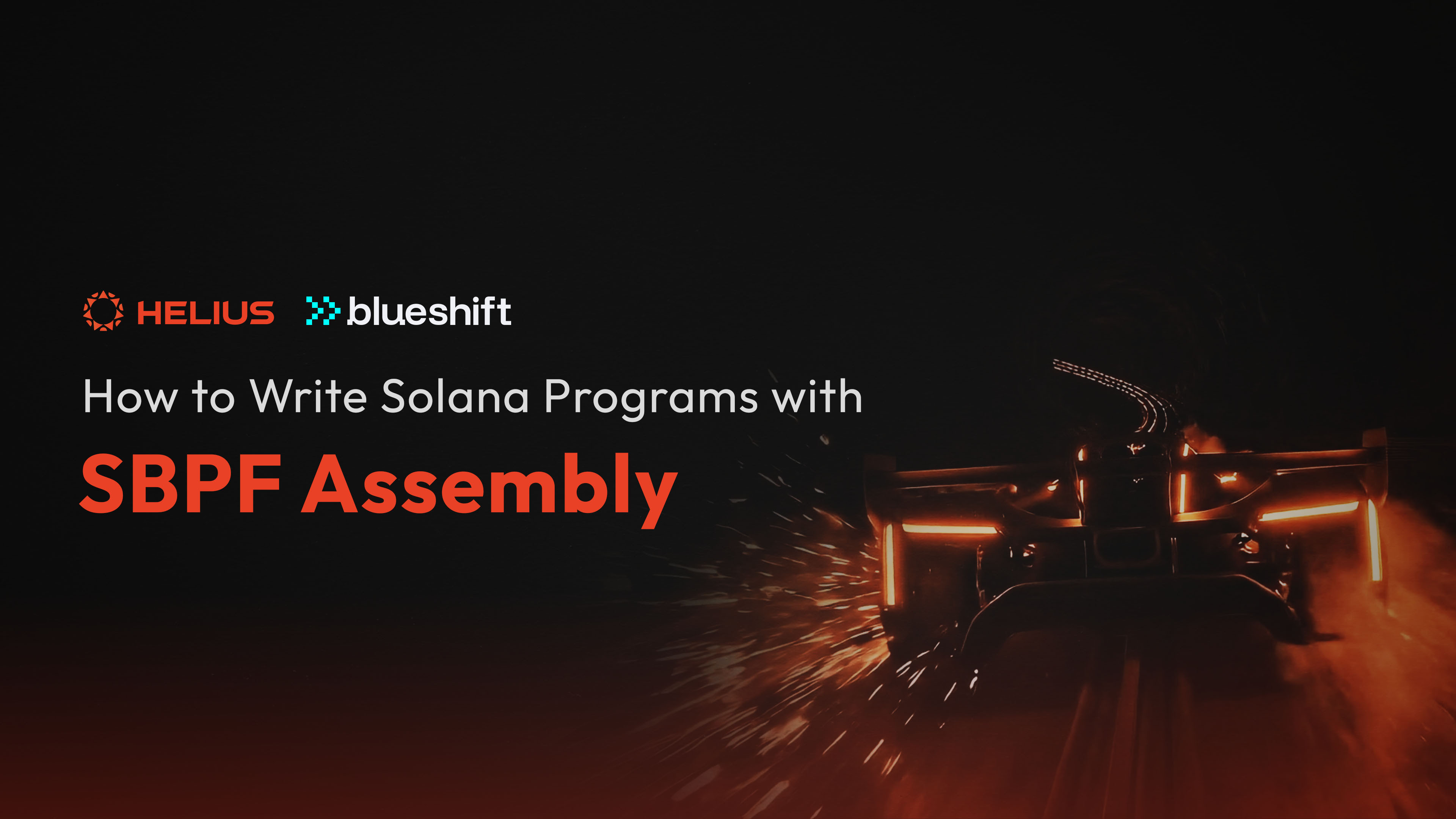 HELIUS blueshift

How to Write Solana Programs with

SBPF Assembly